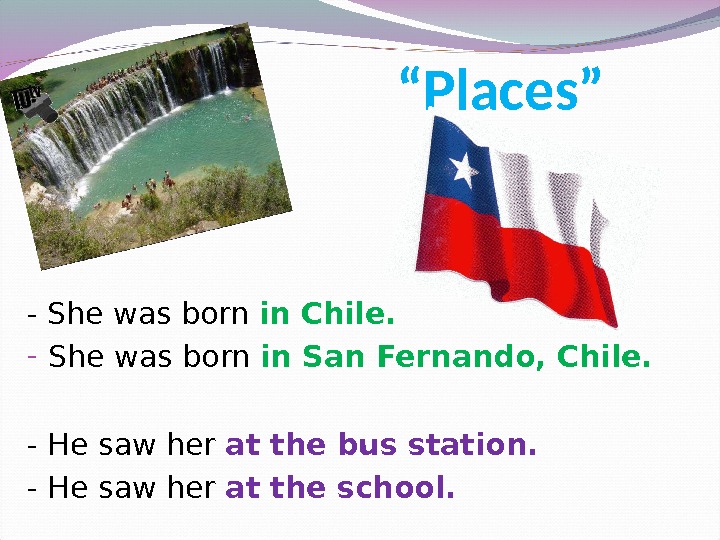 “Places”

- She was born in Chile.
- She was born in San Fernando, Chile.

- He saw her at the bus station.
- He saw her at the school.